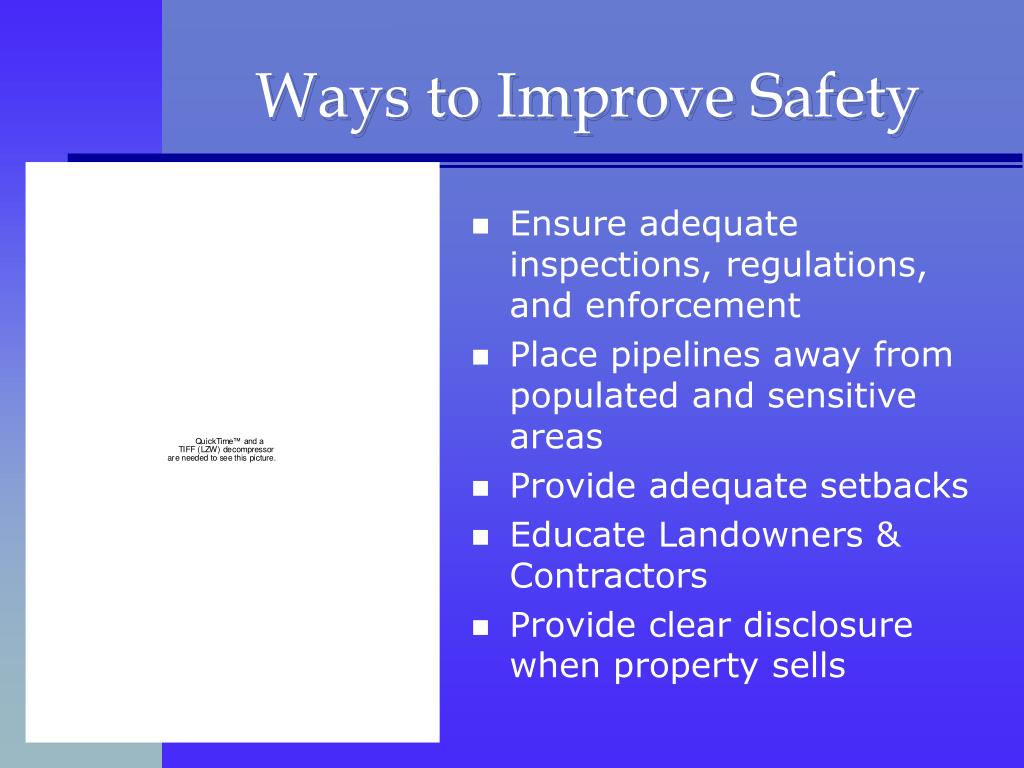 Ways to Improve Safety

QuickTime™ and a TIFF (LZW) decompressor are needed to see this picture.

- Ensure adequate inspections, regulations, and enforcement
- Place pipelines away from populated and sensitive areas
- Provide adequate setbacks
- Educate Landowners & Contractors
- Provide clear disclosure when property sells